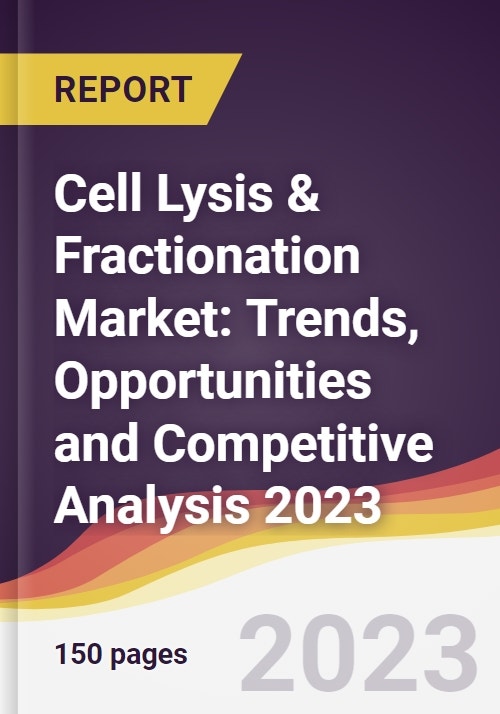 REPORT

Cell Lysis & Fractionation Market: Trends, Opportunities and Competitive Analysis 2023

150 pages

2023